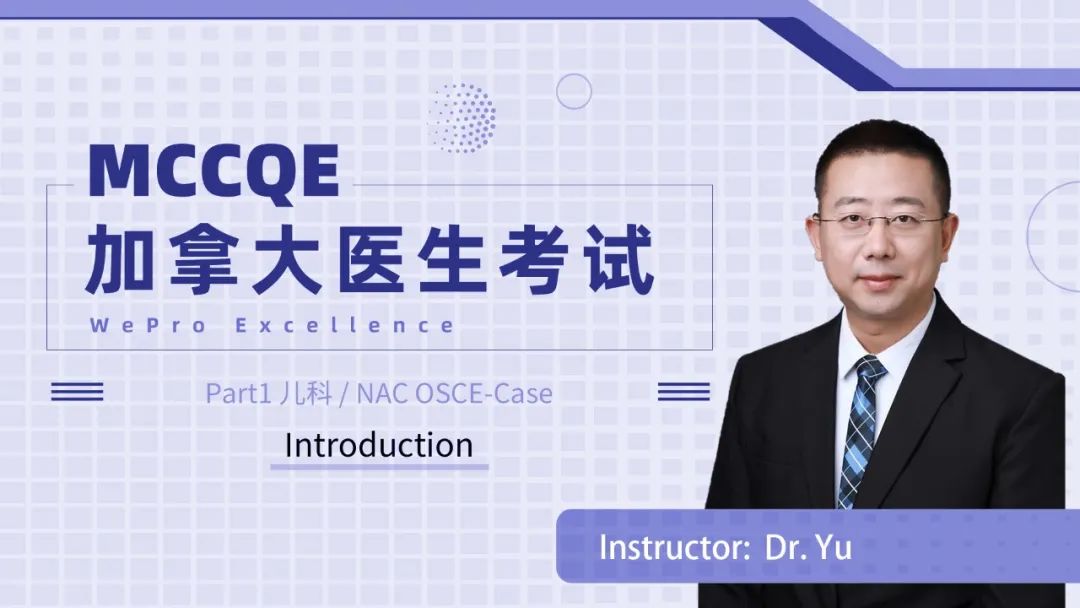 MCCQE
加拿大医生考试
WePro Excellence

Part1 儿科 / NAC OSCE-Case

Introduction

Instructor: Dr. Yu